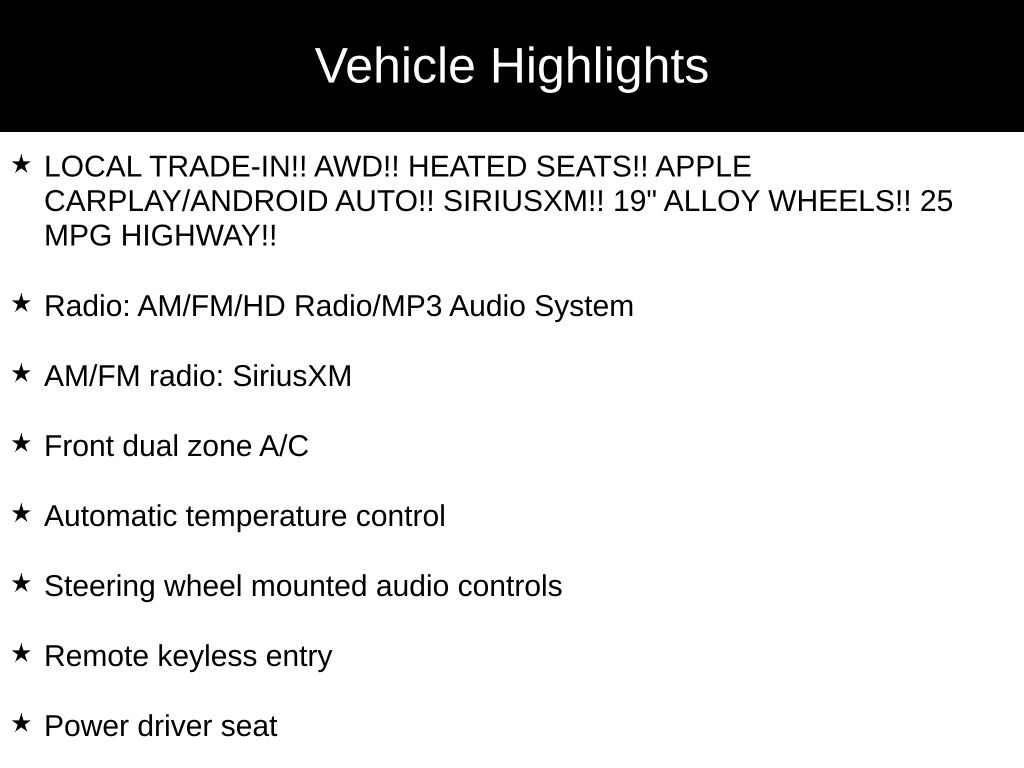 Vehicle Highlights

★ LOCAL TRADE-IN!! AWD!! HEATED SEATS!! APPLE CARPLAY/ANDROID AUTO!! SIRIUSXM!! 19" ALLOY WHEELS!! 25 MPG HIGHWAY!!

★ Radio: AM/FM/HD Radio/MP3 Audio System

★ AM/FM radio: SiriusXM

★ Front dual zone A/C

★ Automatic temperature control

★ Steering wheel mounted audio controls

★ Remote keyless entry

★ Power driver seat